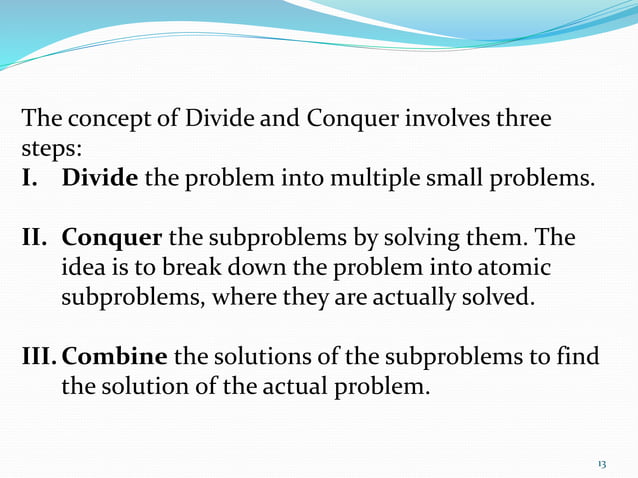 The concept of Divide and Conquer involves three steps:
I. Divide the problem into multiple small problems.

II. Conquer the subproblems by solving them. The idea is to break down the problem into atomic subproblems, where they are actually solved.

III. Combine the solutions of the subproblems to find the solution of the actual problem.

13